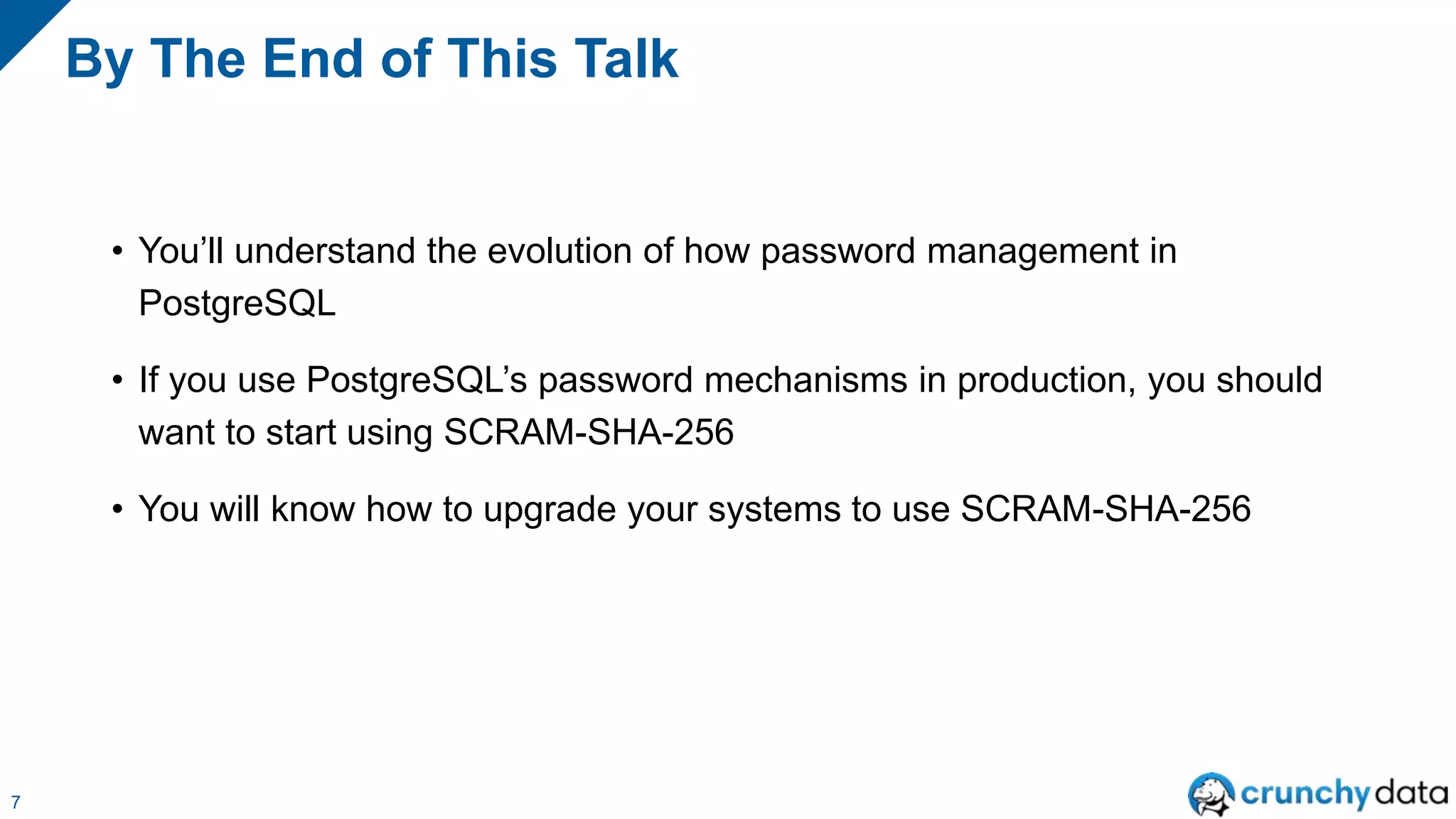 By The End of This Talk

• You'll understand the evolution of how password management in PostgreSQL

• If you use PostgreSQL's password mechanisms in production, you should want to start using SCRAM-SHA-256

• You will know how to upgrade your systems to use SCRAM-SHA-256

7

crunchydata